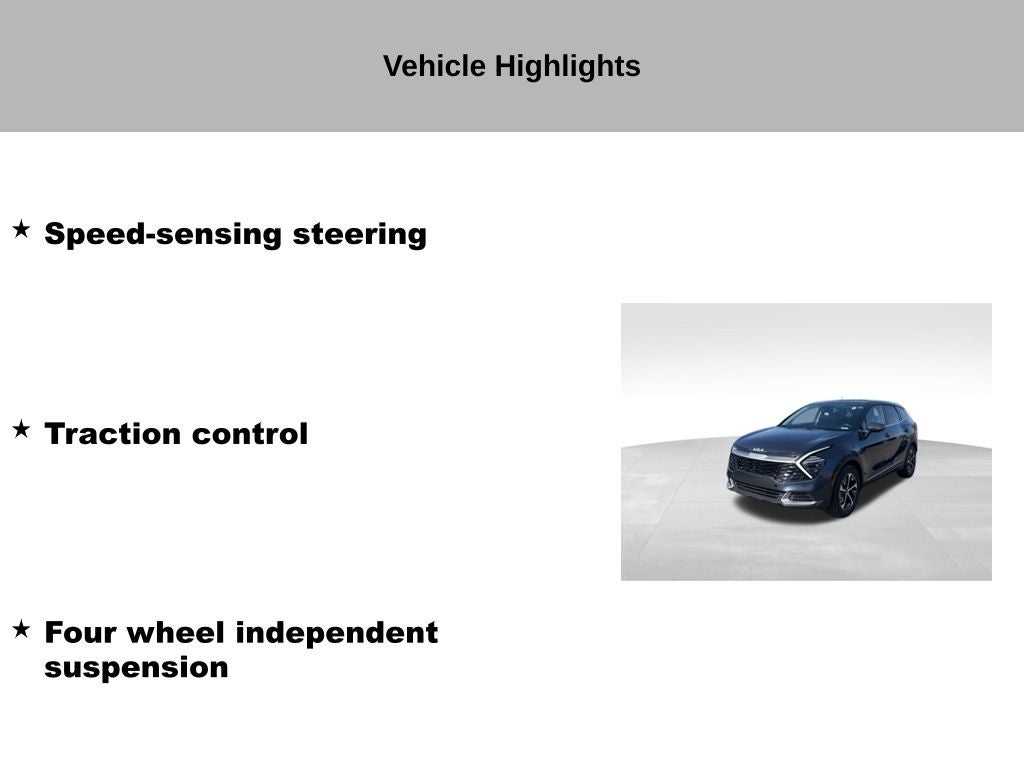 Vehicle Highlights

★ Speed-sensing steering

★ Traction control

★ Four wheel independent suspension